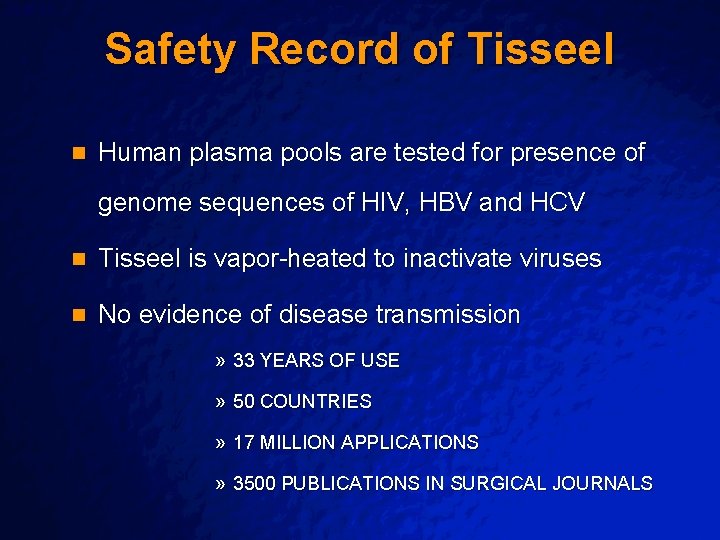 Safety Record of Tisseel

- Human plasma pools are tested for presence of genome sequences of HIV, HBV and HCV
- Tisseel is vapor-heated to inactivate viruses
- No evidence of disease transmission
  » 33 YEARS OF USE
  » 50 COUNTRIES
  » 17 MILLION APPLICATIONS
  » 3500 PUBLICATIONS IN SURGICAL JOURNALS